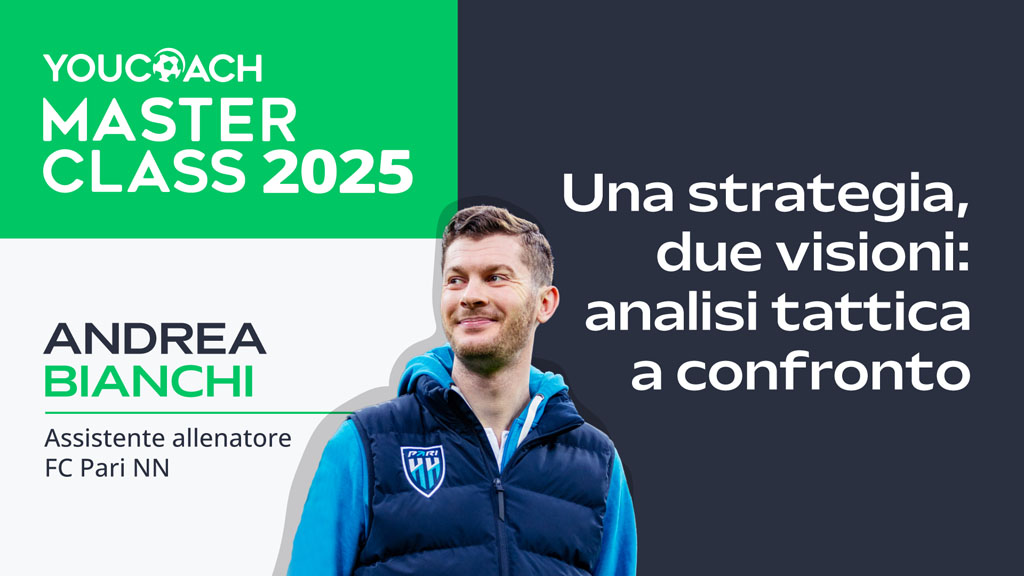 YOUCOACH
MASTER CLASS 2025

ANDREA
BIANCHI

Assistente allenatore
FC Pari NN

PARI

Una strategia, due visioni: analisi tattica a confronto